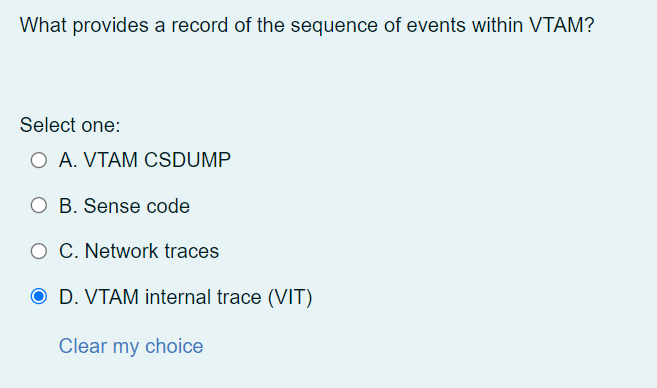 What provides a record of the sequence of events within VTAM?

Select one:
A. VTAM CSDUMP
B. Sense code
C. Network traces
D. VTAM internal trace (VIT)

Clear my choice